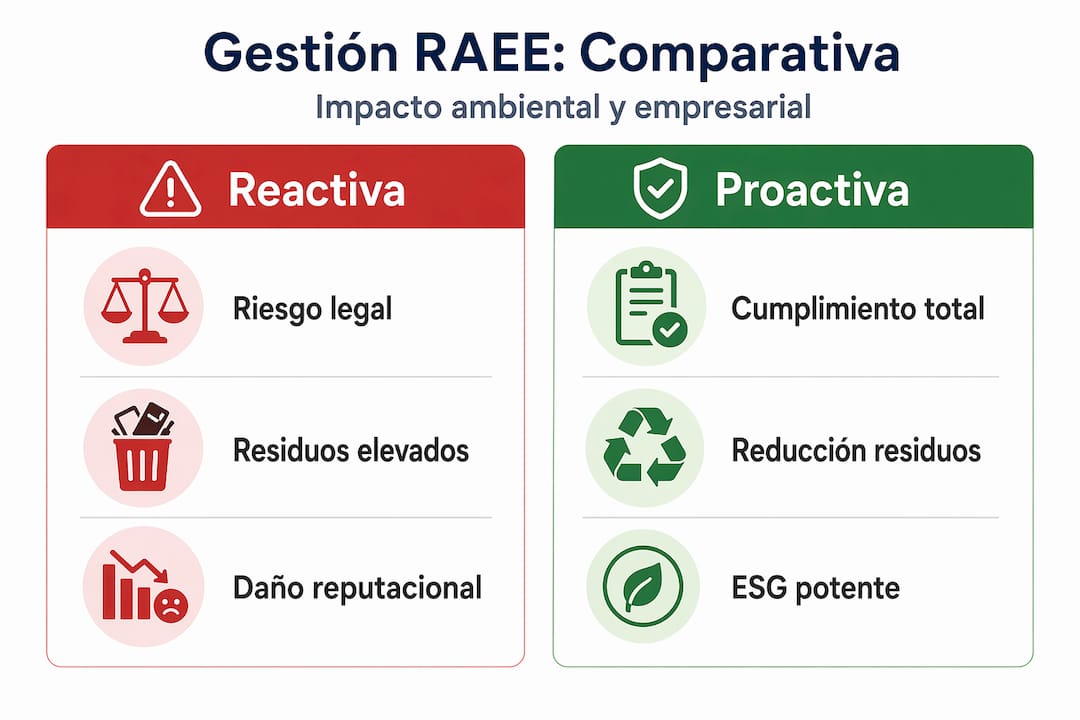 Gestión RAEE: Comparativa

Impacto ambiental y empresarial

Reactiva

Riesgo legal

Residuos elevados

Daño reputacional

Proactiva

Cumplimiento total

Reducción residuos

ESG potente